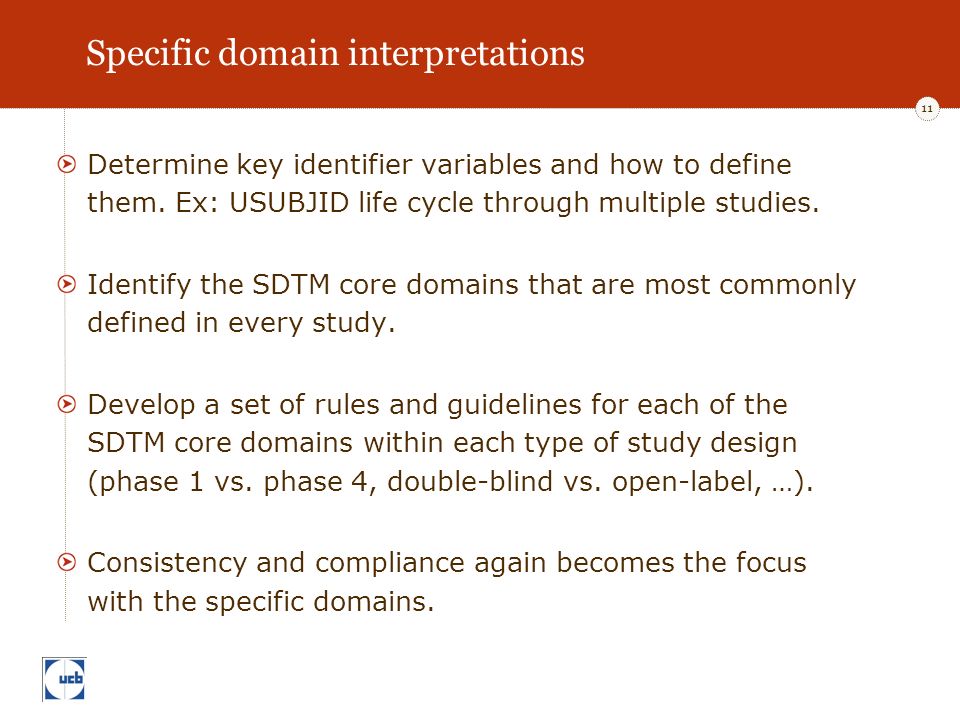 Specific domain interpretations

11

Determine key identifier variables and how to define them. Ex: USUBJID life cycle through multiple studies.

Identify the SDTM core domains that are most commonly defined in every study.

Develop a set of rules and guidelines for each of the SDTM core domains within each type of study design (phase 1 vs. phase 4, double-blind vs. open-label, …).

Consistency and compliance again becomes the focus with the specific domains.

ucb